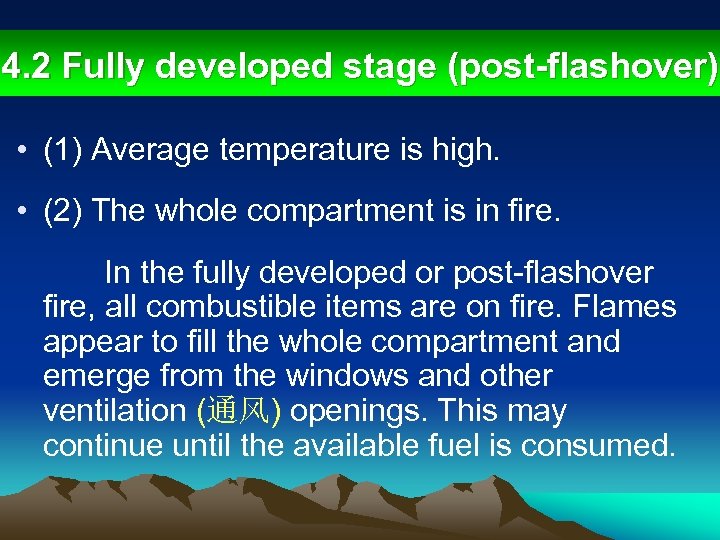 4.2 Fully developed stage (post-flashover)

• (1) Average temperature is high.

• (2) The whole compartment is in fire.

In the fully developed or post-flashover fire, all combustible items are on fire. Flames appear to fill the whole compartment and emerge from the windows and other ventilation (通风) openings. This may continue until the available fuel is consumed.